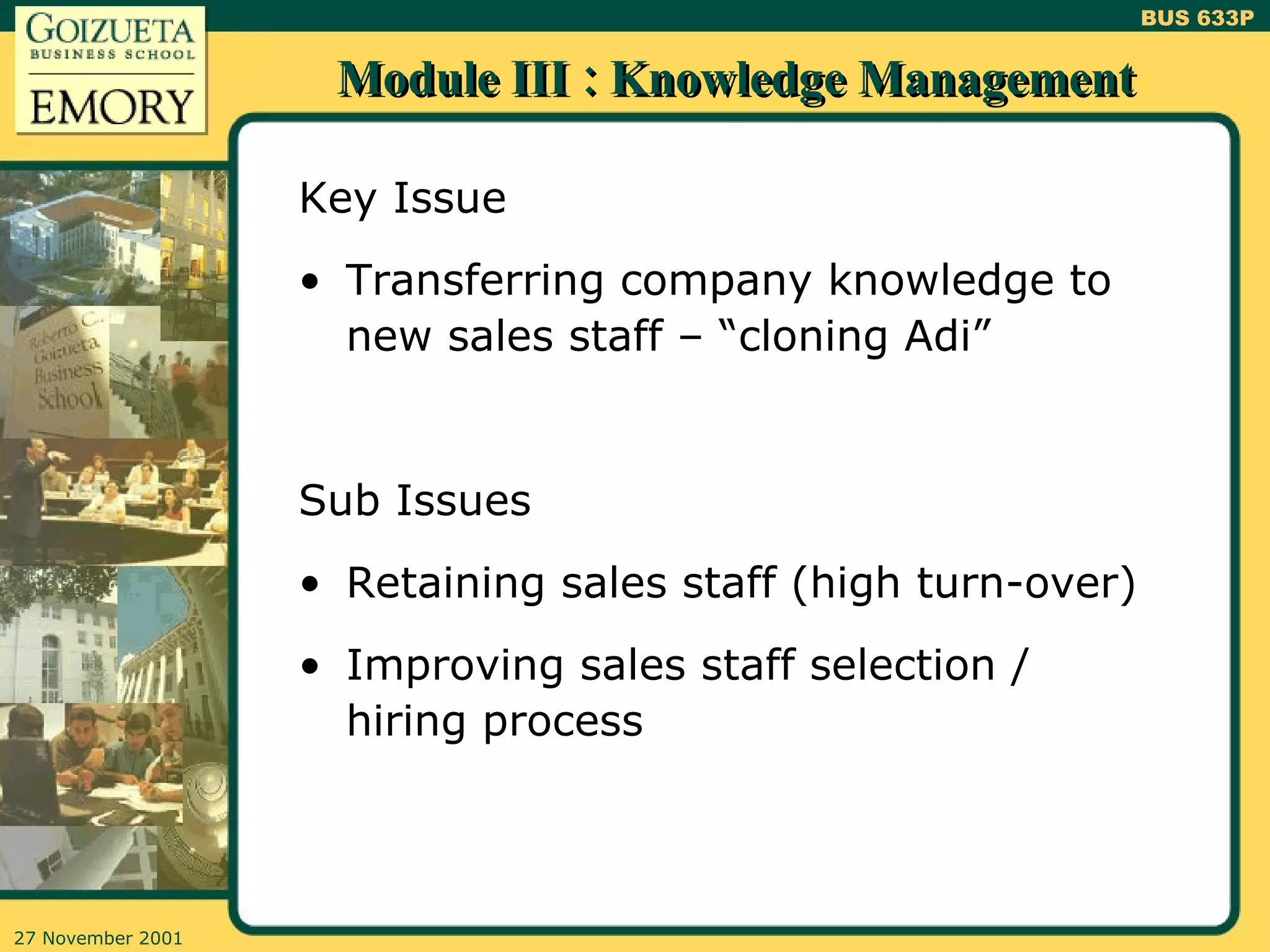 GOIZUETA
BUSINESS SCHOOL
EMORY

BUS 633P

Module III : Knowledge Management

Roberto C. Goizueta Business School

Key Issue

• Transferring company knowledge to new sales staff – “cloning Adi”

Sub Issues

• Retaining sales staff (high turn-over)

• Improving sales staff selection / hiring process

27 November 2001